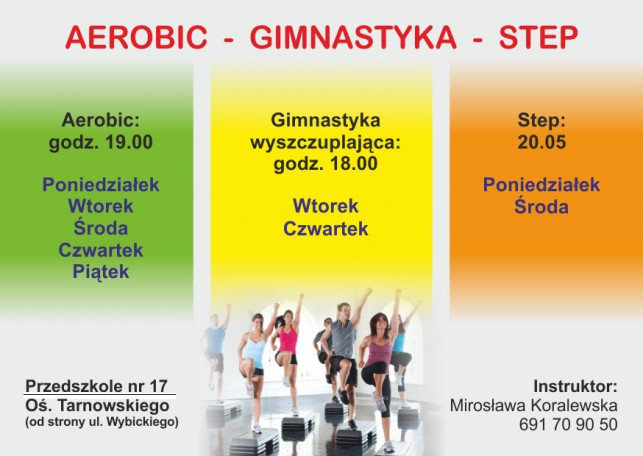 AEROBIC - GIMNASTYKA - STEP

Aerobic:
godz. 19.00

Poniedziałek
Wtorek
Środa
Czwartek
Piątek

Gimnastyka
wyszczuplająca:
godz. 18.00

Wtorek
Czwartek

Step:
20.05

Poniedziałek
Środa

Przedszkole nr 17
Oś. Tarnowskiego
(od strony ul. Wybickiego)

Instruktor:
Mirosława Koralewska
691 70 90 50